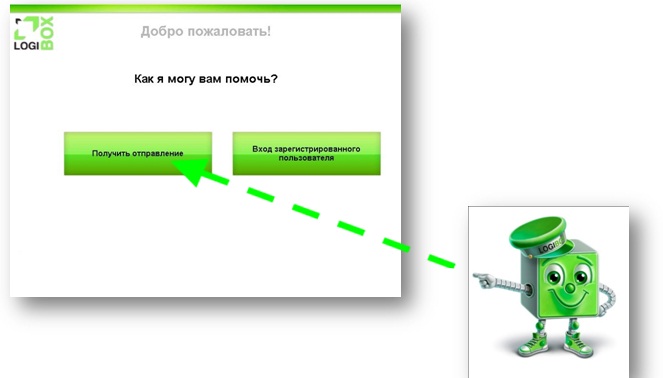 LOGIBOX

Добро пожаловать!

Как я могу вам помочь?

Получить отправление

Вход зарегистрированного пользователя

LOGIBOX